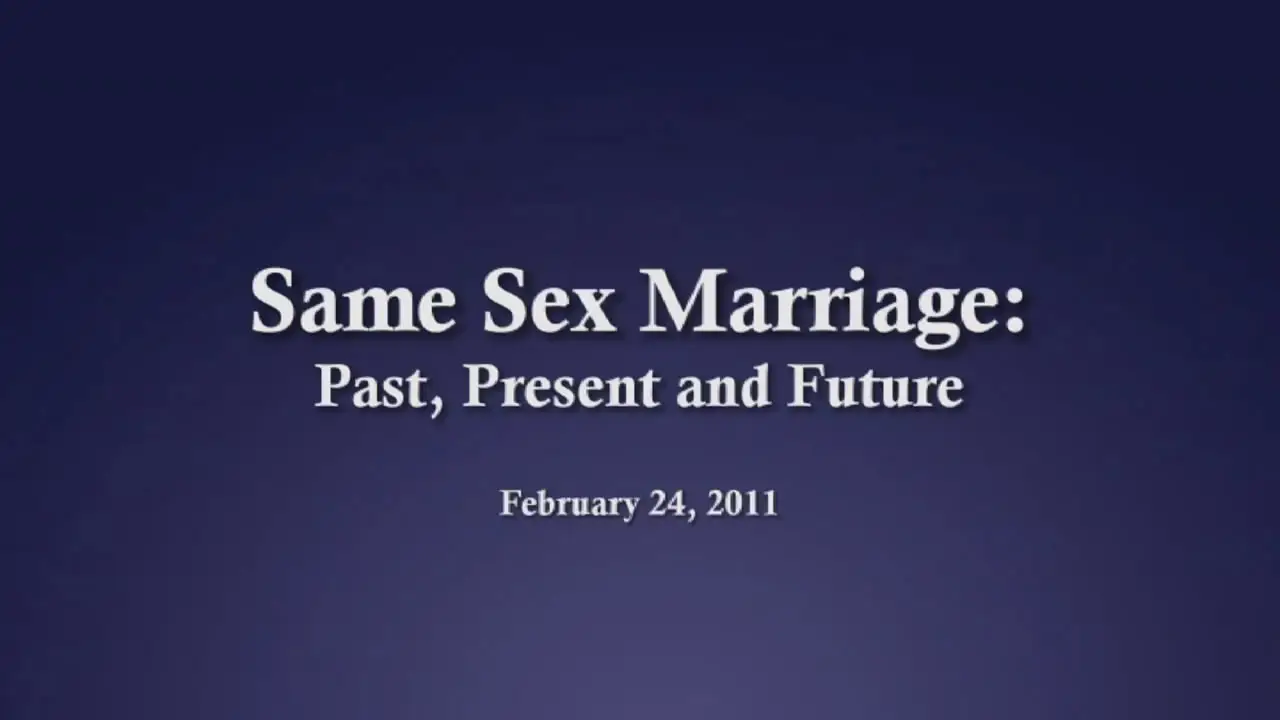 Same Sex Marriage:
Past, Present and Future

February 24, 2011